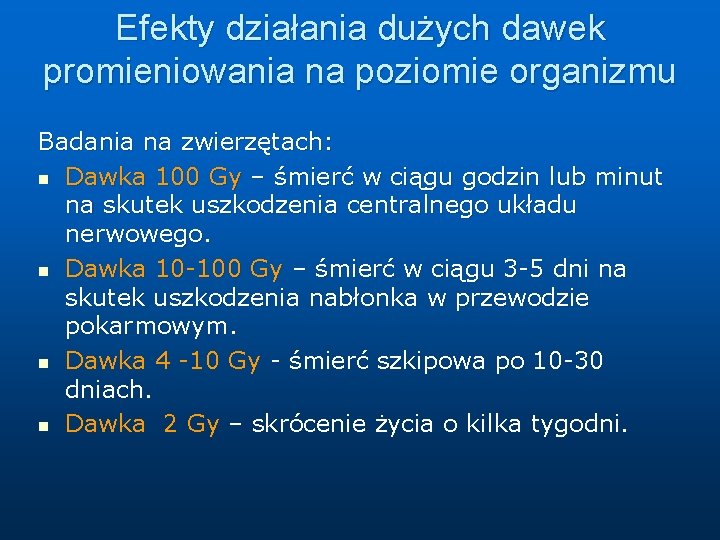 Efekty działania dużych dawek promieniowania na poziomie organizmu

Badania na zwierzętach:

- Dawka 100 Gy – śmierć w ciągu godzin lub minut na skutek uszkodzenia centralnego układu nerwowego.
- Dawka 10-100 Gy – śmierć w ciągu 3-5 dni na skutek uszkodzenia nabłonka w przewodzie pokarmowym.
- Dawka 4 -10 Gy - śmierć szkipowa po 10-30 dniach.
- Dawka 2 Gy – skrócenie życia o kilka tygodni.